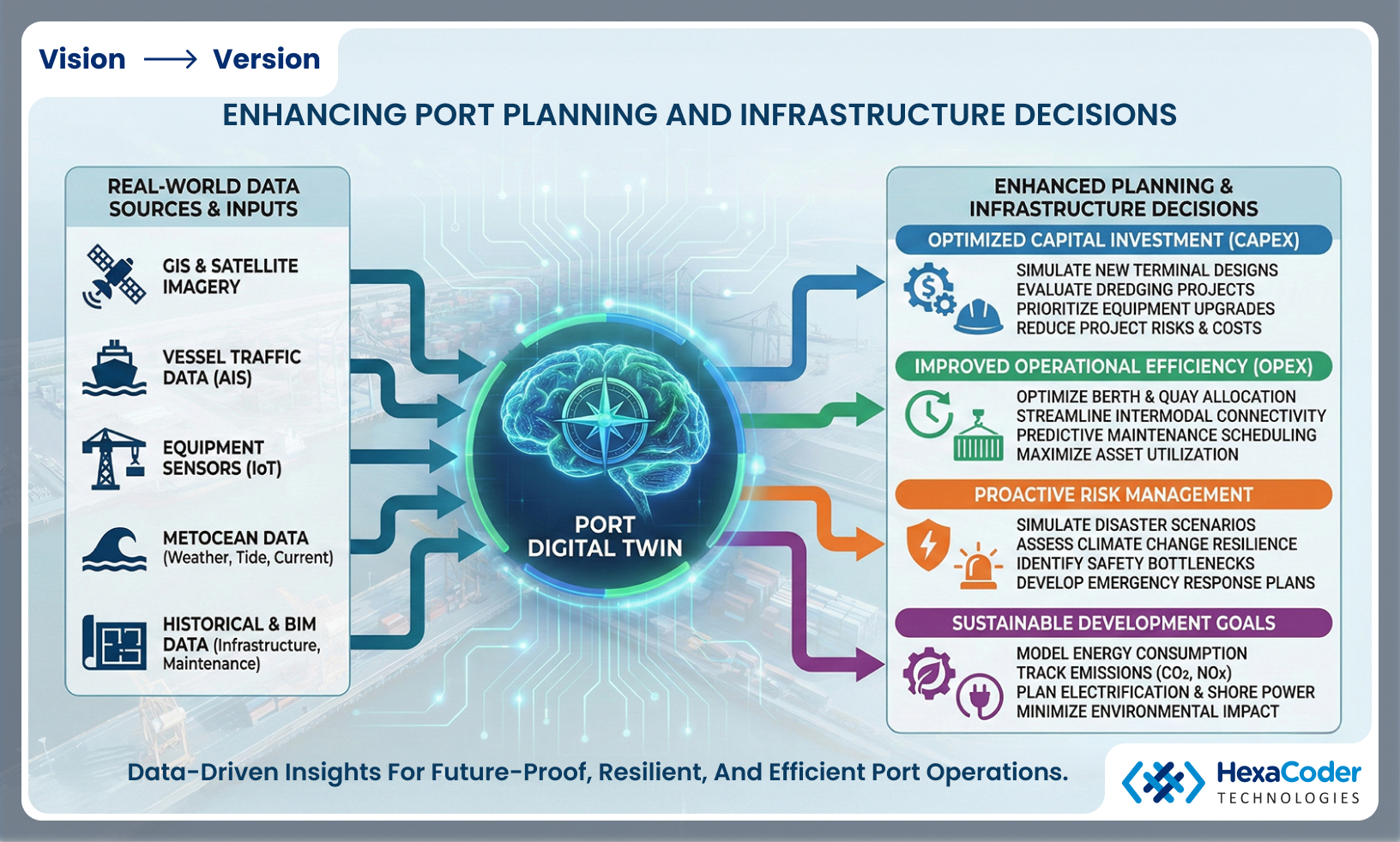 Vision ⟶ Version

ENHANCING PORT PLANNING AND INFRASTRUCTURE DECISIONS

REAL-WORLD DATA SOURCES & INPUTS

GIS & SATELLITE IMAGERY

VESSEL TRAFFIC DATA (AIS)

EQUIPMENT SENSORS (IoT)

METOCEAN DATA (Weather, Tide, Current)

HISTORICAL & BIM DATA (Infrastructure, Maintenance)

PORT DIGITAL TWIN

ENHANCED PLANNING & INFRASTRUCTURE DECISIONS

OPTIMIZED CAPITAL INVESTMENT (CAPEX)

SIMULATE NEW TERMINAL DESIGNS
EVALUATE DREDGING PROJECTS
PRIORITIZE EQUIPMENT UPGRADES
REDUCE PROJECT RISKS & COSTS

IMPROVED OPERATIONAL EFFICIENCY (OPEX)

OPTIMIZE BERTH & QUAY ALLOCATION
STREAMLINE INTERMODAL CONNECTIVITY
PREDICTIVE MAINTENANCE SCHEDULING
MAXIMIZE ASSET UTILIZATION

PROACTIVE RISK MANAGEMENT

SIMULATE DISASTER SCENARIOS
ASSESS CLIMATE CHANGE RESILIENCE
IDENTIFY SAFETY BOTTLENECKS
DEVELOP EMERGENCY RESPONSE PLANS

SUSTAINABLE DEVELOPMENT GOALS

MODEL ENERGY CONSUMPTION
TRACK EMISSIONS ($CO_2$, NOx)
PLAN ELECTRIFICATION & SHORE POWER
MINIMIZE ENVIRONMENTAL IMPACT

Data-Driven Insights For Future-Proof, Resilient, And Efficient Port Operations.

HexaCoder TECHNOLOGIES